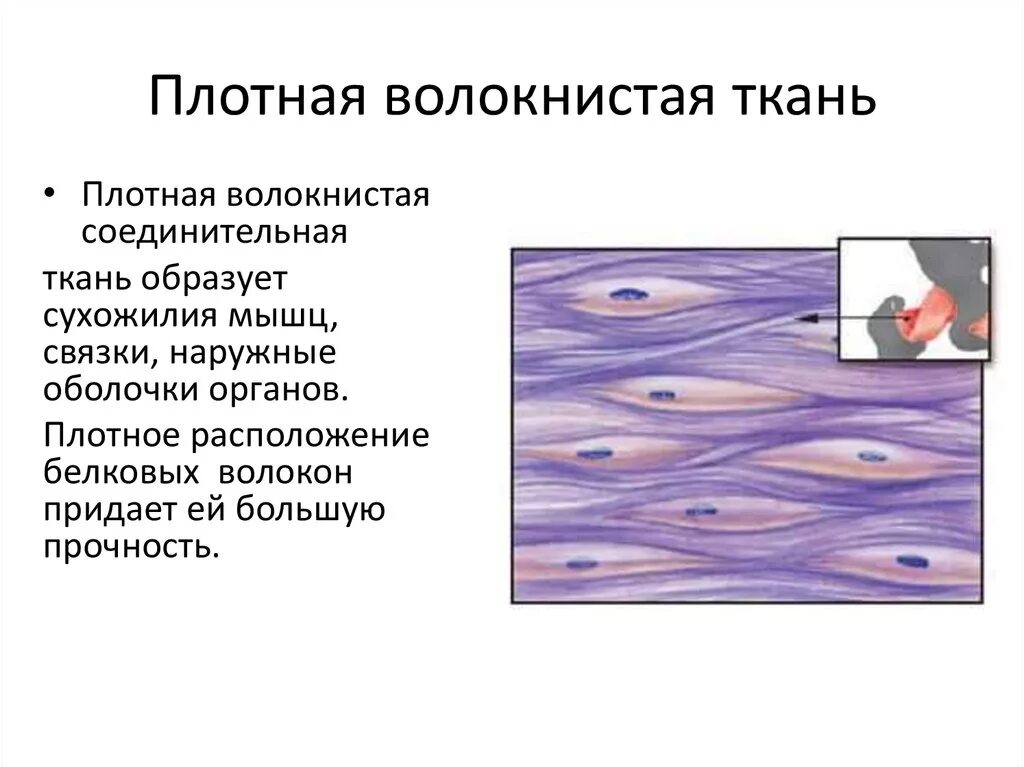 Плотная волокнистая ткань

• Плотная волокнистая соединительная

ткань образует сухожилия мышц, связки, наружные оболочки органов.

Плотное расположение белковых волокон придает ей большую прочность.